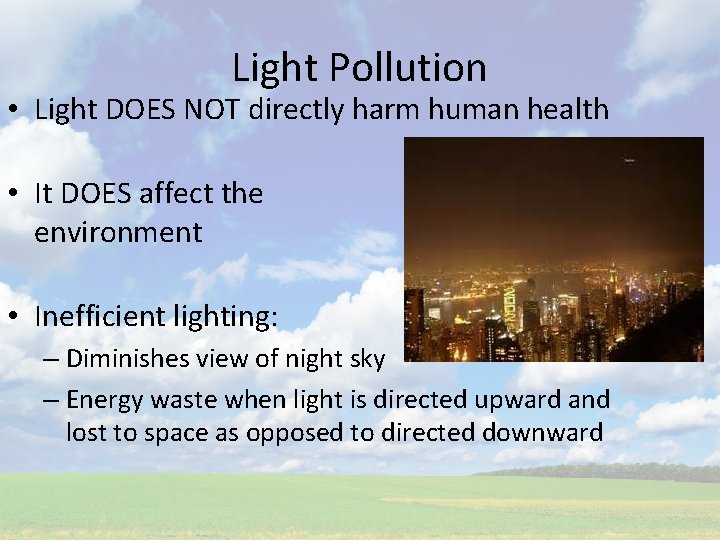 Light Pollution

• Light DOES NOT directly harm human health

• It DOES affect the environment

• Inefficient lighting:
– Diminishes view of night sky
– Energy waste when light is directed upward and lost to space as opposed to directed downward